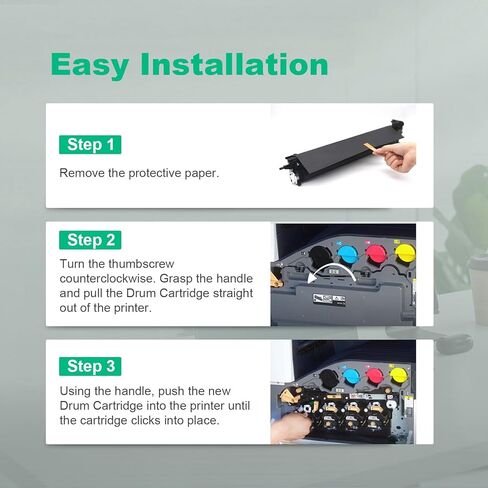 Easy Installation

Step 1

Remove the protective paper.

Step 2

Turn the thumbscrew counterclockwise. Grasp the handle and pull the Drum Cartridge straight out of the printer.

Step 3

Using the handle, push the new Drum Cartridge into the printer until the cartridge clicks into place.